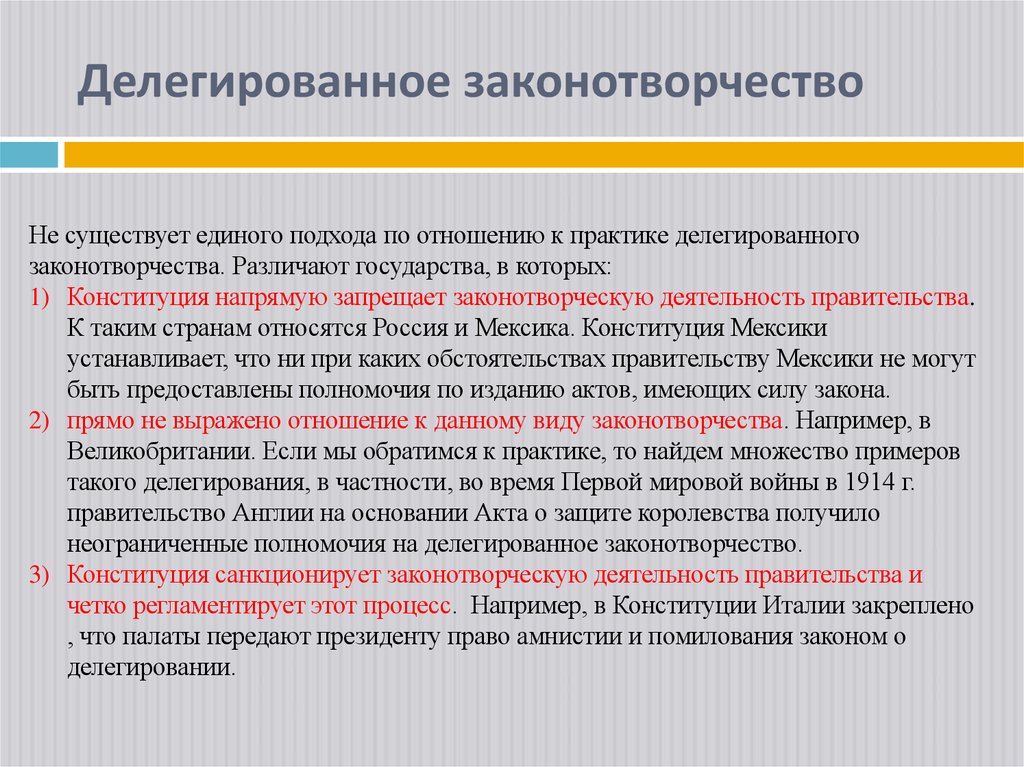 Делегированное законотворчество

Не существует единого подхода по отношению к практике делегированного законотворчества. Различают государства, в которых:

1) Конституция напрямую запрещает законотворческую деятельность правительства. К таким странам относятся Россия и Мексика. Конституция Мексики устанавливает, что ни при каких обстоятельствах правительству Мексики не могут быть предоставлены полномочия по изданию актов, имеющих силу закона.

2) прямо не выражено отношение к данному виду законотворчества. Например, в Великобритании. Если мы обратимся к практике, то найдем множество примеров такого делегирования, в частности, во время Первой мировой войны в 1914 г. правительство Англии на основании Акта о защите королевства получило неограниченные полномочия на делегированное законотворчество.

3) Конституция санкционирует законотворческую деятельность правительства и четко регламентирует этот процесс. Например, в Конституции Италии закреплено , что палаты передают президенту право амнистии и помилования законом о делегировании.